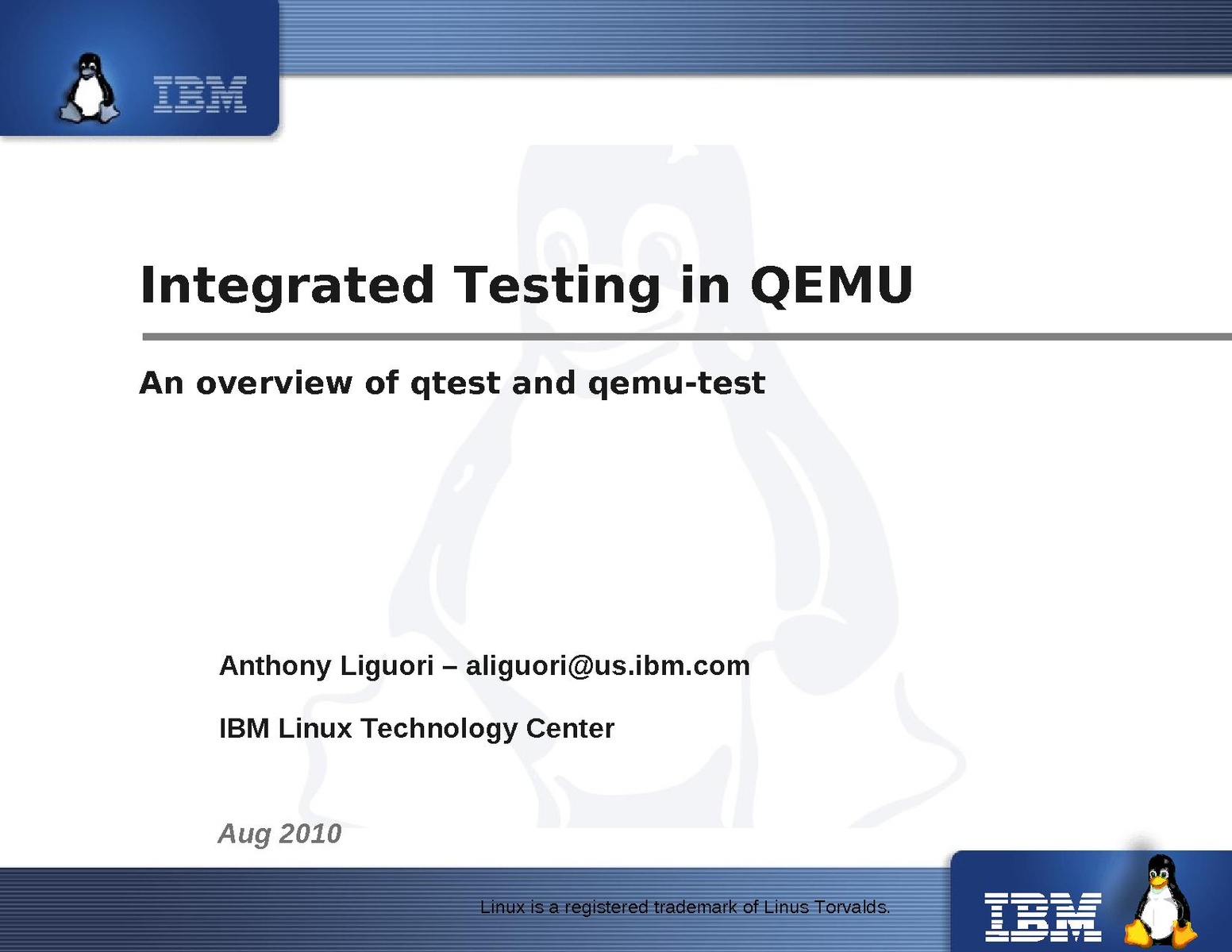 IBM

Integrated Testing in QEMU

An overview of qtest and qemu-test

Anthony Liguori – aliguori@us.ibm.com

IBM Linux Technology Center

Aug 2010

Linux is a registered trademark of Linus Torvalds.

IBM